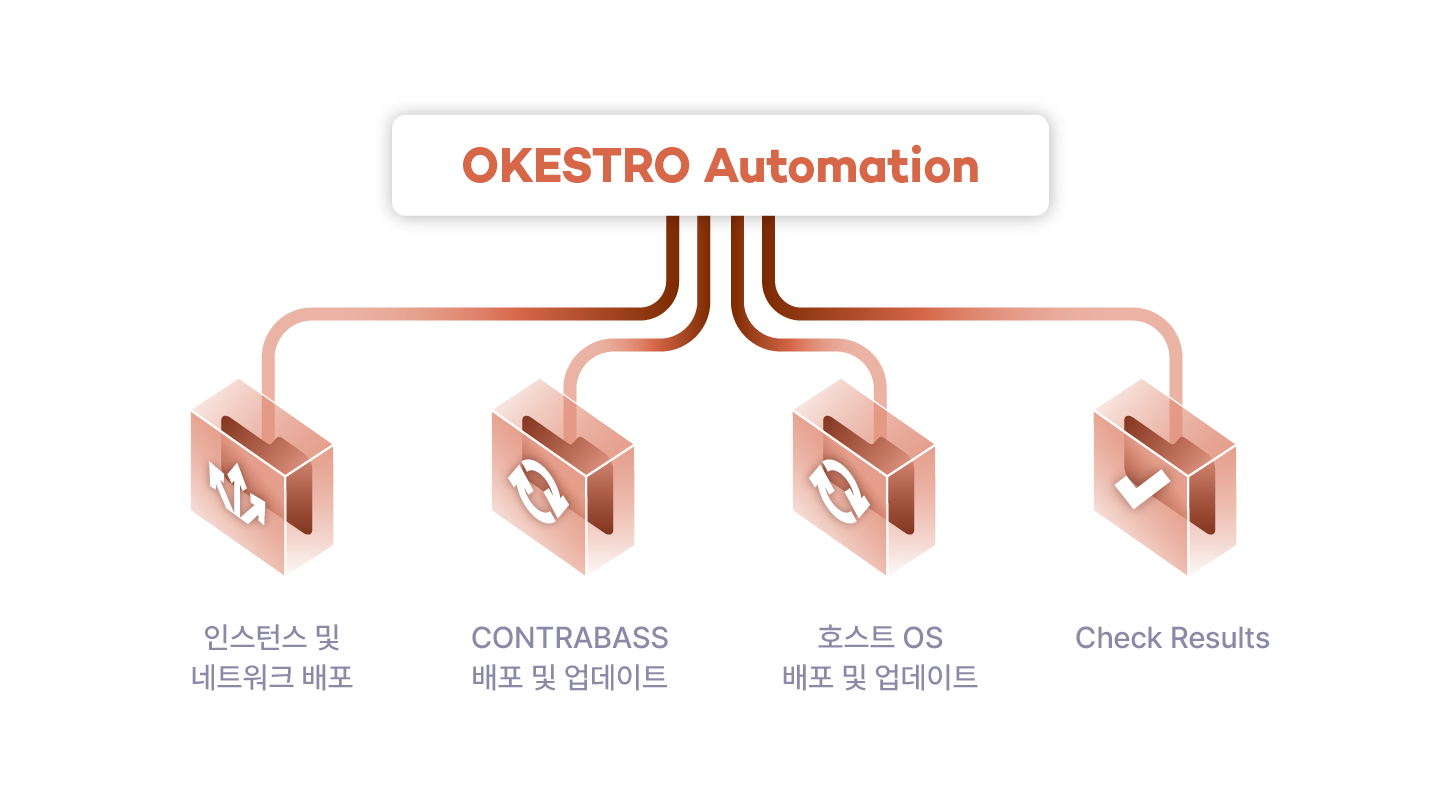 OKESTRO Automation

인스턴스 및
네트워크 배포

CONTRABASS
배포 및 업데이트

호스트 OS
배포 및 업데이트

Check Results